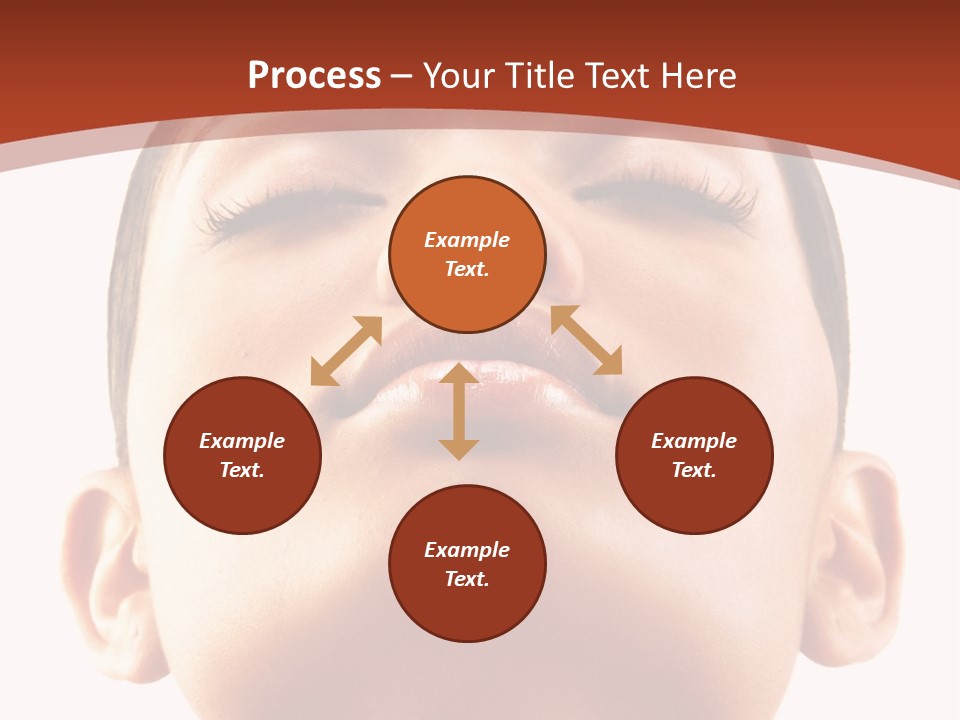 Process – Your Title Text Here

Example Text.

Example Text.

Example Text.

Example Text.